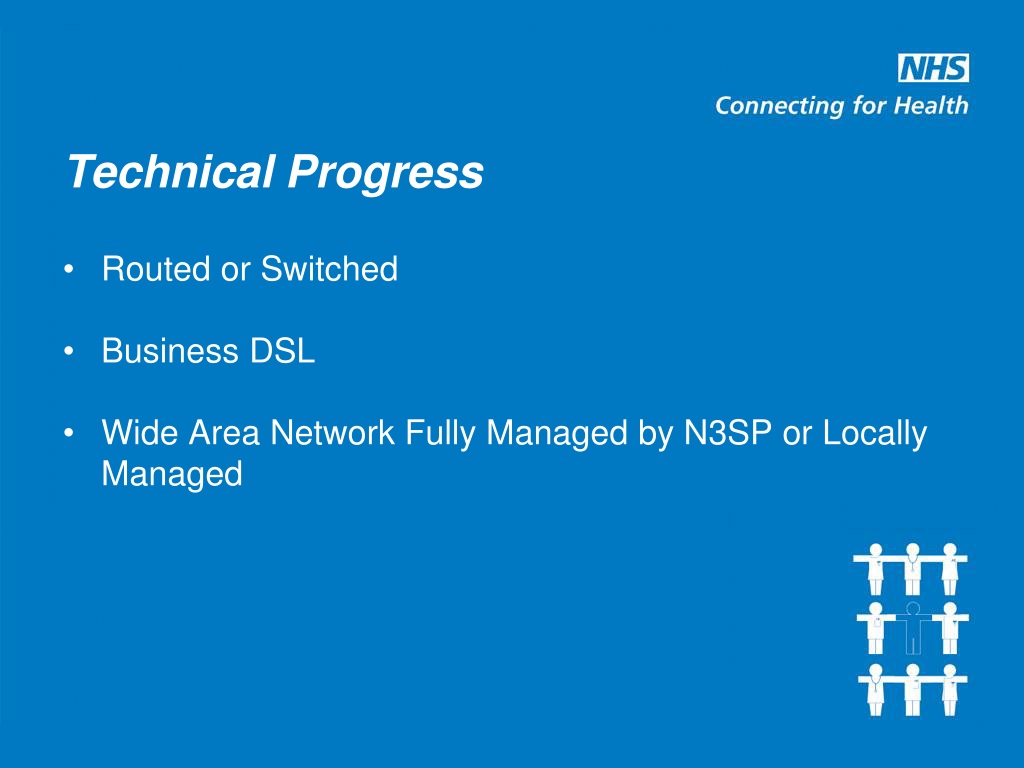 NHS
Connecting for Health

Technical Progress

• Routed or Switched

• Business DSL

• Wide Area Network Fully Managed by N3SP or Locally Managed